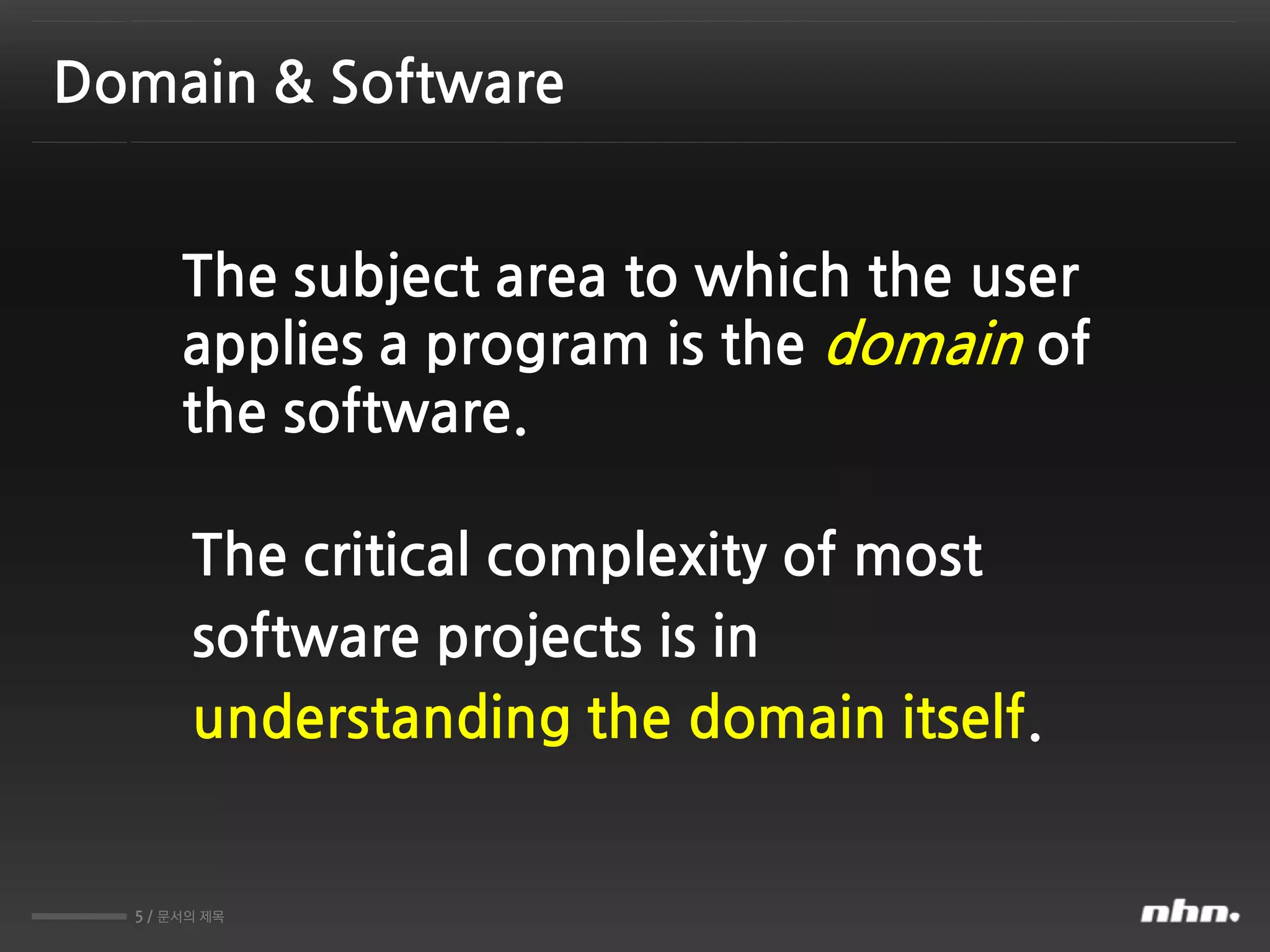 Domain & Software

The subject area to which the user applies a program is the domain of the software.

The critical complexity of most software projects is in understanding the domain itself.

5 / 문서의 제목

nhn.